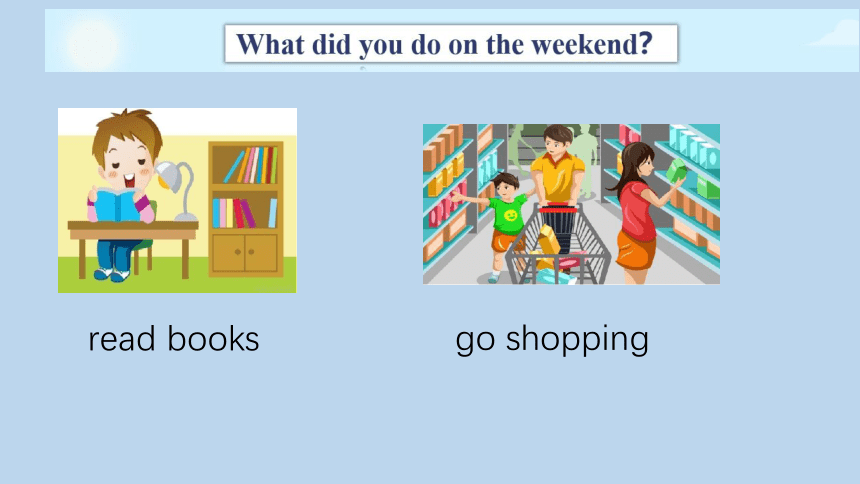 What did you do on the weekend?

read books

go shopping